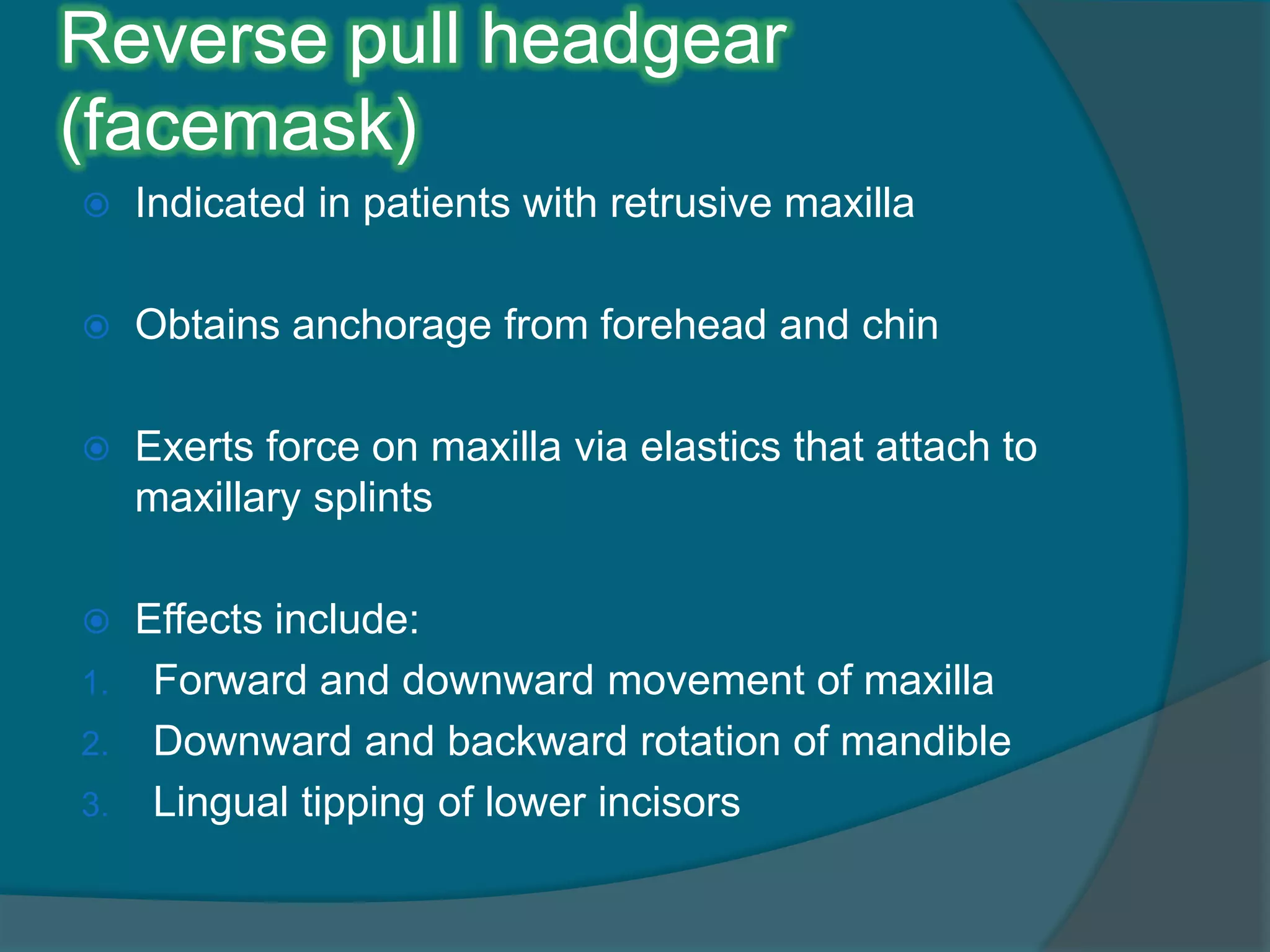 Reverse pull headgear (facemask)

Indicated in patients with retrusive maxilla

Obtains anchorage from forehead and chin

Exerts force on maxilla via elastics that attach to maxillary splints

Effects include:
1. Forward and downward movement of maxilla
2. Downward and backward rotation of mandible
3. Lingual tipping of lower incisors